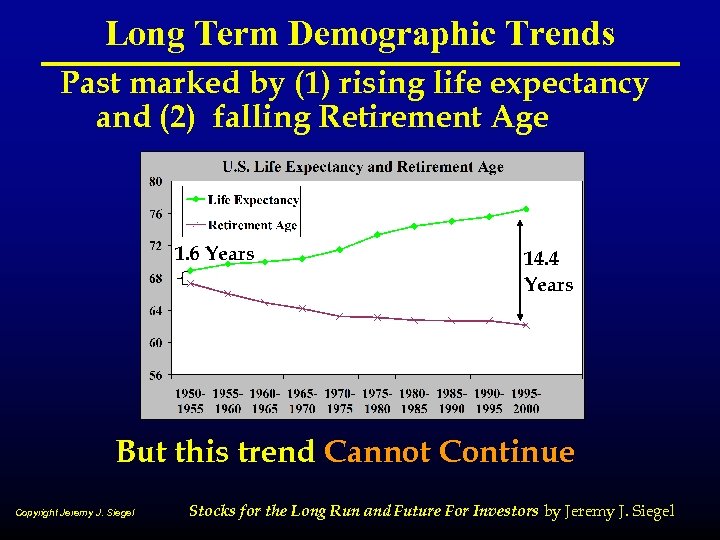 Long Term Demographic Trends

Past marked by (1) rising life expectancy and (2) falling Retirement Age

U.S. Life Expectancy and Retirement Age

80
76
72
68
64
60
56

Life Expectancy
Retirement Age

1.6 Years

14.4 Years

1950-1955
1955-1960
1960-1965
1965-1970
1970-1975
1975-1980
1980-1985
1985-1990
1990-1995
1995-2000

But this trend Cannot Continue

Copyright Jeremy J. Siegel

Stocks for the Long Run and Future For Investors by Jeremy J. Siegel